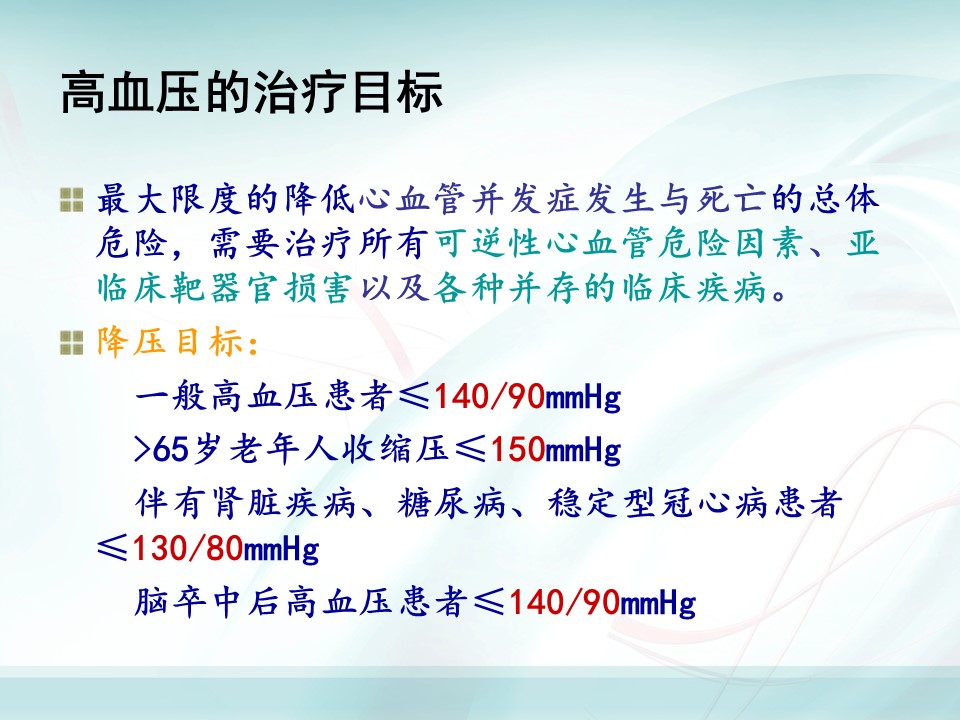 高血压的治疗目标

最大限度的降低心血管并发症发生与死亡的总体危险，需要治疗所有可逆性心血管危险因素、亚临床靶器官损害以及各种并存的临床疾病。

降压目标：

一般高血压患者≤140/90mmHg

>65岁老年人收缩压≤150mmHg

伴有肾脏疾病、糖尿病、稳定型冠心病患者≤130/80mmHg

脑卒中后高血压患者≤140/90mmHg